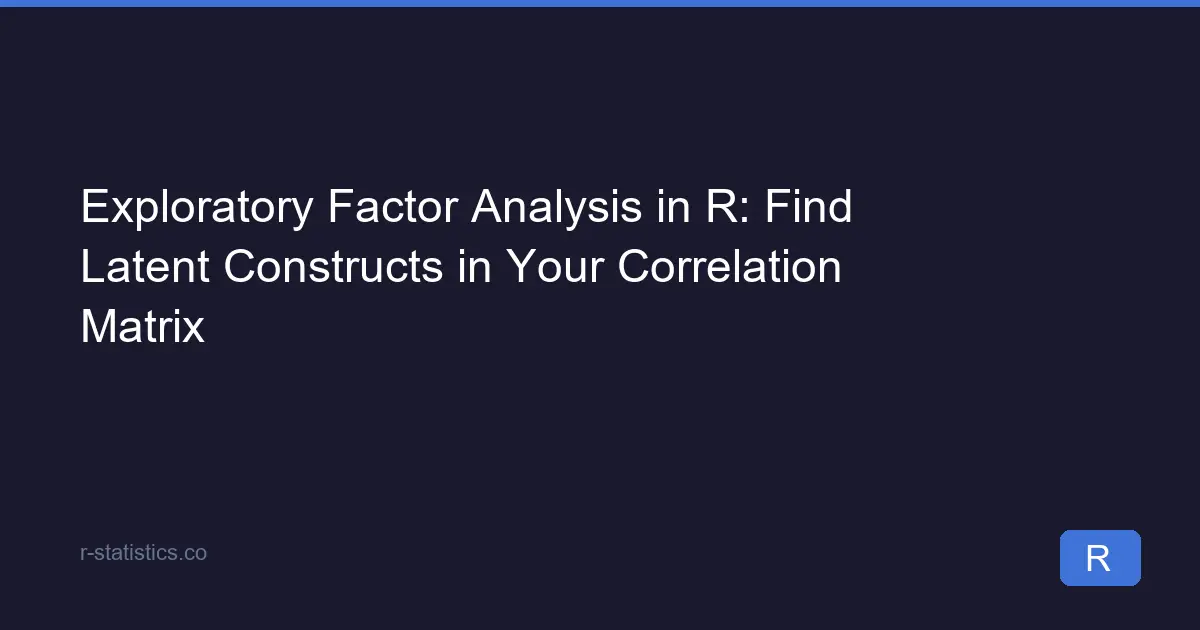 Exploratory Factor Analysis in R: Find Latent Constructs in Your Correlation Matrix

r-statistics.co

R